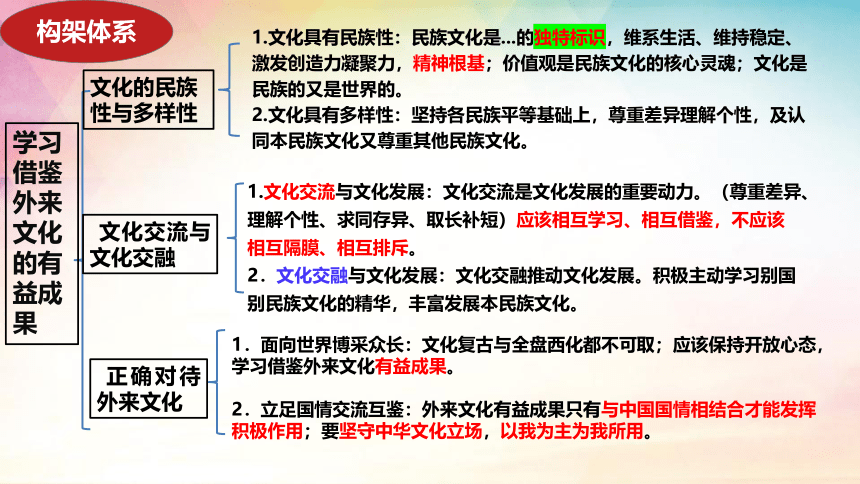 构架体系

学习借鉴外来文化的有益成果

文化的民族性与多样性

1.文化具有民族性：民族文化是...的独特标识，维系生活、维持稳定、激发创造力凝聚力，精神根基；价值观是民族文化的核心灵魂；文化是民族的又是世界的。

2.文化具有多样性：坚持各民族平等基础上，尊重差异理解个性，及认同本民族文化又尊重其他民族文化。

文化交流与文化交融

1.文化交流与文化发展：文化交流是文化发展的重要动力。（尊重差异、理解个性、求同存异、取长补短）应该相互学习、相互借鉴，不应该相互隔膜、相互排斥。

2．文化交融与文化发展：文化交融推动文化发展。积极主动学习别国别民族文化的精华，丰富发展本民族文化。

正确对待外来文化

1．面向世界博采众长：文化复古与全盘西化都不可取；应该保持开放心态，学习借鉴外来文化有益成果。

2．立足国情交流互鉴：外来文化有益成果只有与中国国情相结合才能发挥积极作用；要坚守中华文化立场，以我为主为我所用。